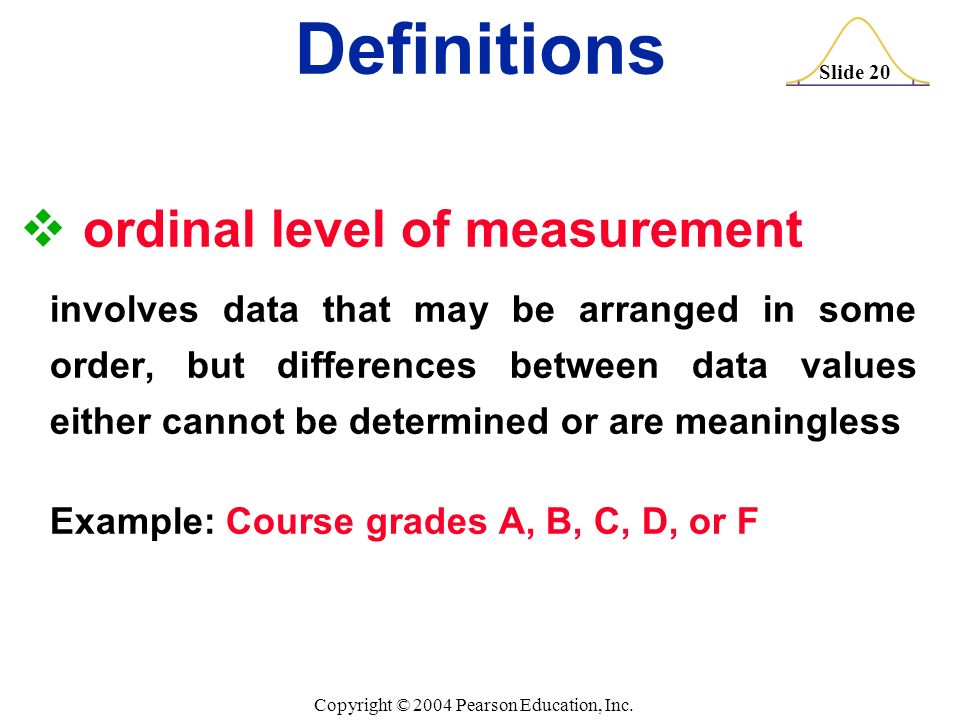 Definitions

Slide 20

❖ ordinal level of measurement

involves data that may be arranged in some order, but differences between data values either cannot be determined or are meaningless

Example: Course grades A, B, C, D, or F

Copyright © 2004 Pearson Education, Inc.